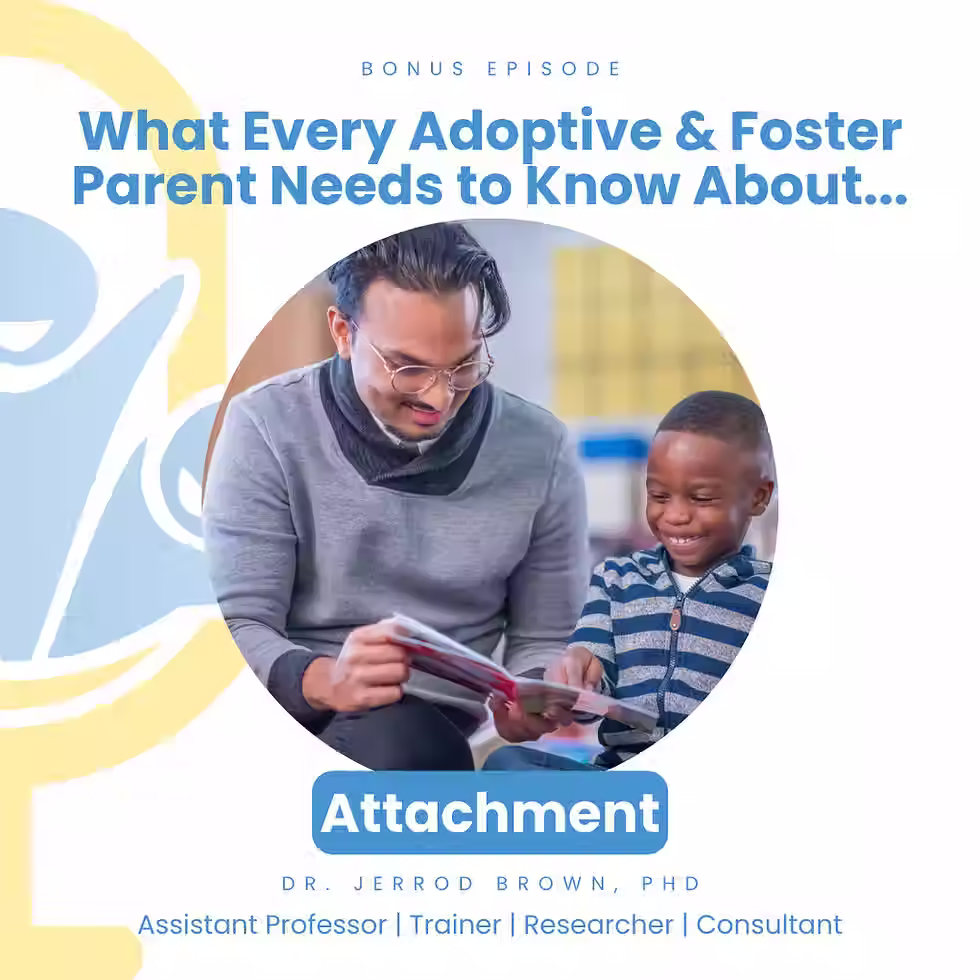 BONUS EPISODE

What Every Adoptive & Foster Parent Needs to Know About...

Attachment

DR. JERROD BROWN, PHD

Assistant Professor | Trainer | Researcher | Consultant